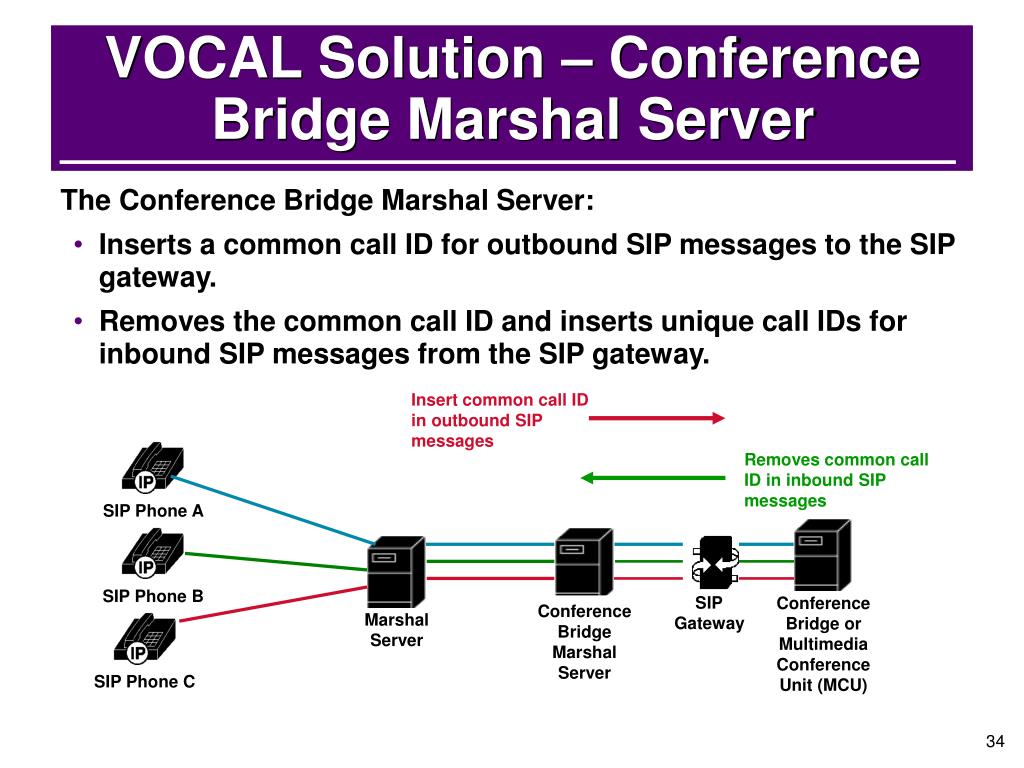 VOCAL Solution – Conference Bridge Marshal Server

The Conference Bridge Marshal Server:

• Inserts a common call ID for outbound SIP messages to the SIP gateway.

• Removes the common call ID and inserts unique call IDs for inbound SIP messages from the SIP gateway.

Insert common call ID in outbound SIP messages

Removes common call ID in inbound SIP messages

IP
SIP Phone A

IP
SIP Phone B

IP
SIP Phone C

Marshal Server

Conference Bridge Marshal Server

SIP Gateway

Conference Bridge or Multimedia Conference Unit (MCU)

34